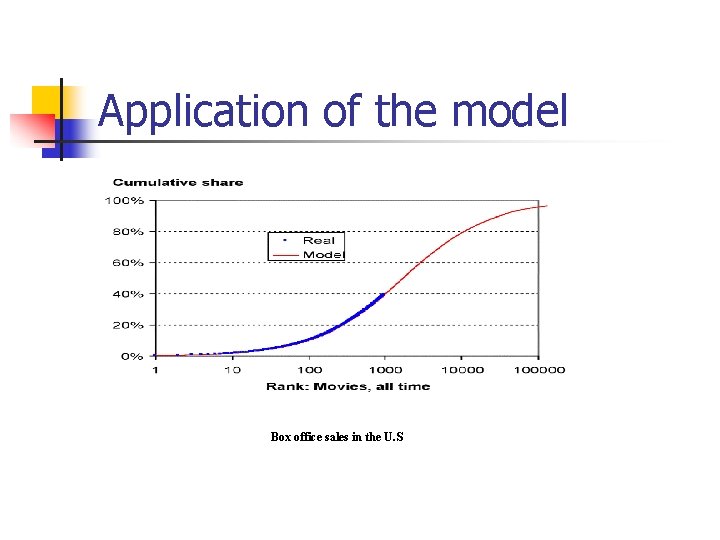 Application of the model

Cumulative share

100%
80%
60%
40%
20%
0%

Real
Model

1
10
100
1000
10000
100000

Rank: Movies, all time

Box office sales in the U.S